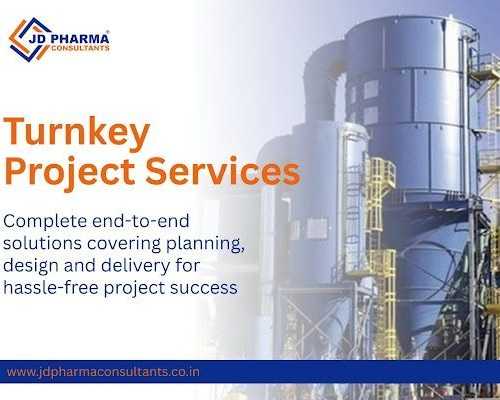 JD PHARMA®
CONSULTANTS

Turnkey
Project Services

Complete end-to-end solutions covering planning, design and delivery for hassle-free project success

www.jdpharmaconsultants.co.in